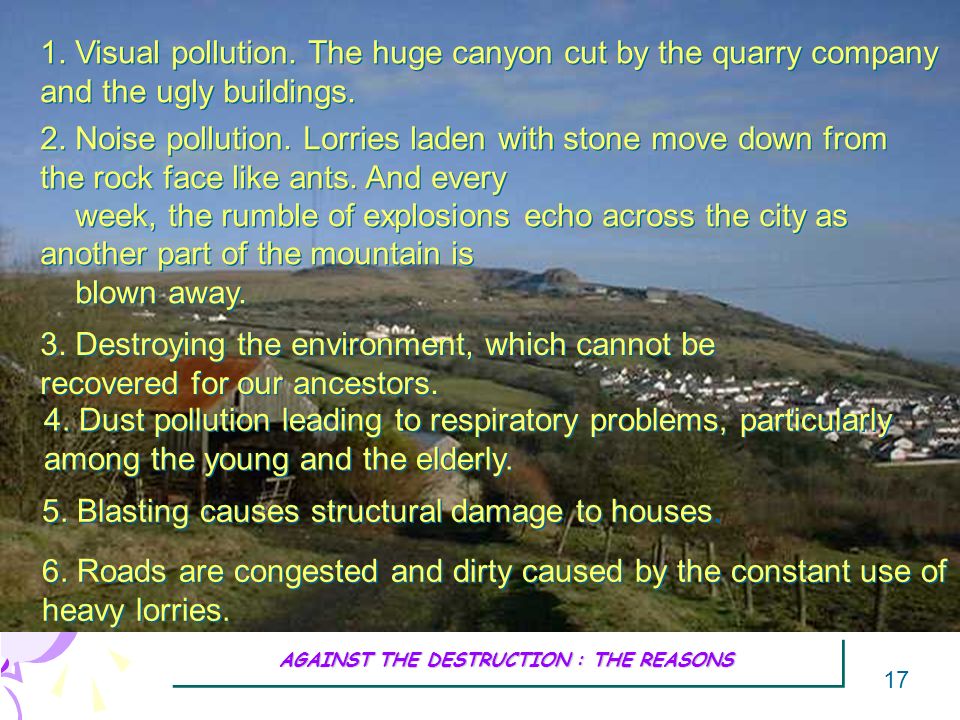 1. Visual pollution. The huge canyon cut by the quarry company and the ugly buildings.

2. Noise pollution. Lorries laden with stone move down from the rock face like ants. And every week, the rumble of explosions echo across the city as another part of the mountain is blown away.

3. Destroying the environment, which cannot be recovered for our ancestors.

4. Dust pollution leading to respiratory problems, particularly among the young and the elderly.

5. Blasting causes structural damage to houses.

6. Roads are congested and dirty caused by the constant use of heavy lorries.

AGAINST THE DESTRUCTION : THE REASONS

17